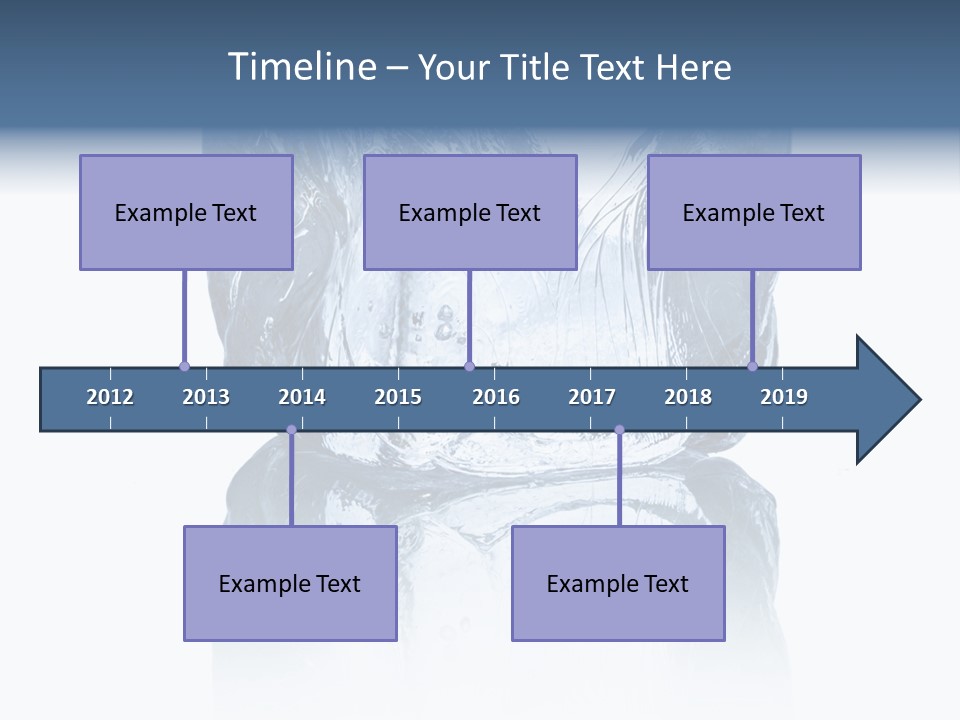 Timeline – Your Title Text Here

Example Text

Example Text

Example Text

2012 2013 2014 2015 2016 2017 2018 2019

Example Text

Example Text